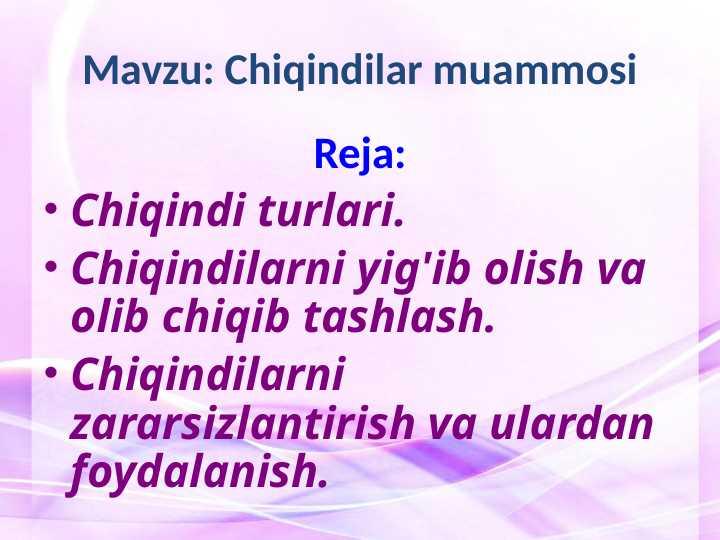 Mavzu: Chiqindilar muammosi

Reja:

• Chiqindi turlari.
• Chiqindilarni yig'ib olish va olib chiqib tashlash.
• Chiqindilarni zararsizlantirish va ulardan foydalanish.